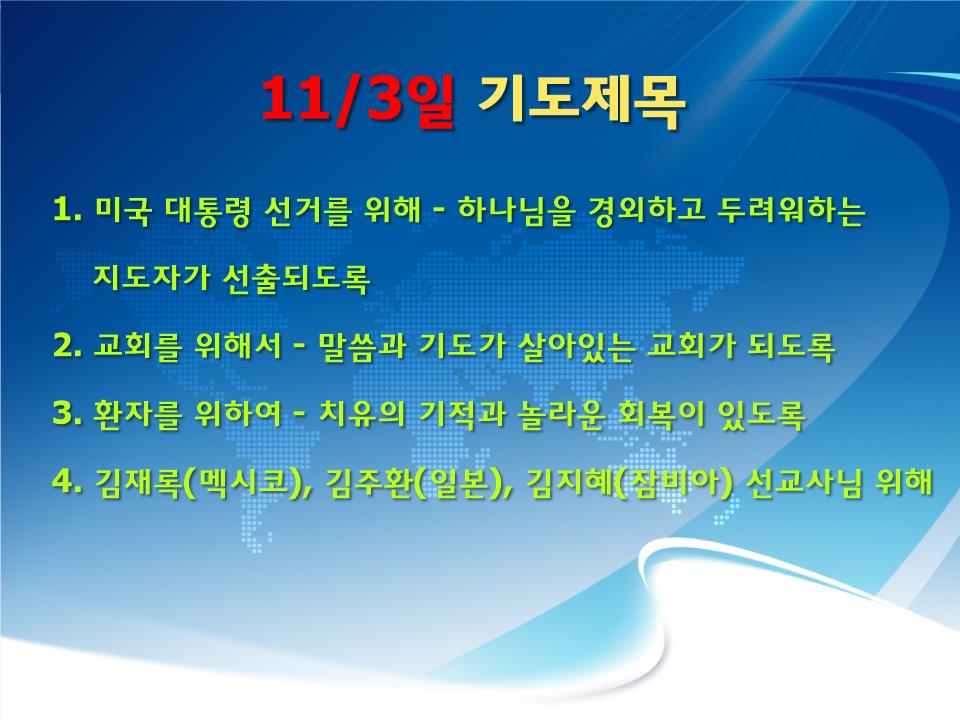 11/3일 기도제목

1. 미국 대통령 선거를 위해 - 하나님을 경외하고 두려워하는 지도자가 선출되도록

2. 교회를 위해서 - 말씀과 기도가 살아있는 교회가 되도록

3. 환자를 위하여 - 치유의 기적과 놀라운 회복이 있도록

4. 김재록(멕시코), 김주환(일본), 김지혜(잠비아) 선교사님 위해